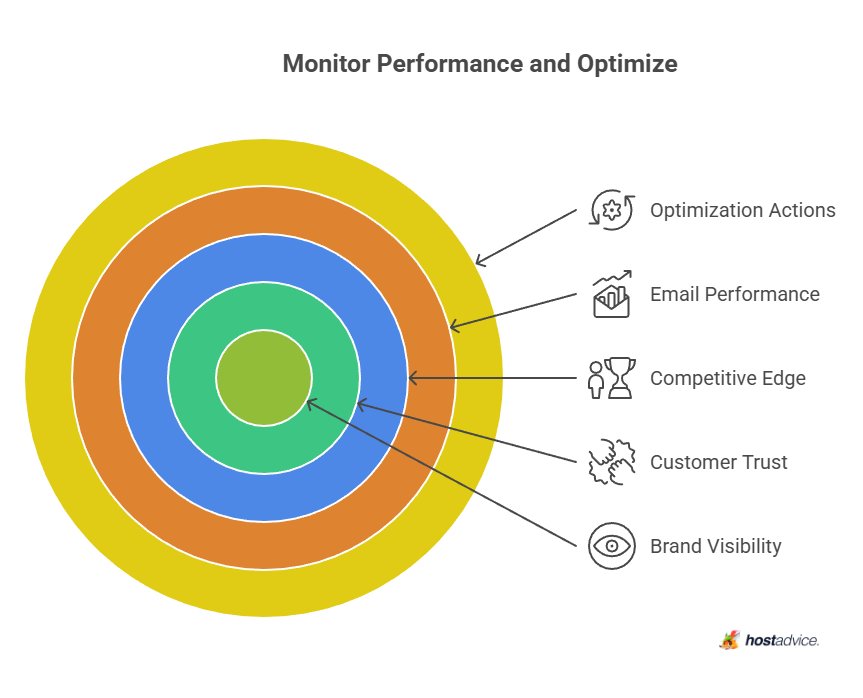 Monitor Performance and Optimize

Optimization Actions

Email Performance

Competitive Edge

Customer Trust

Brand Visibility

hostadvice.